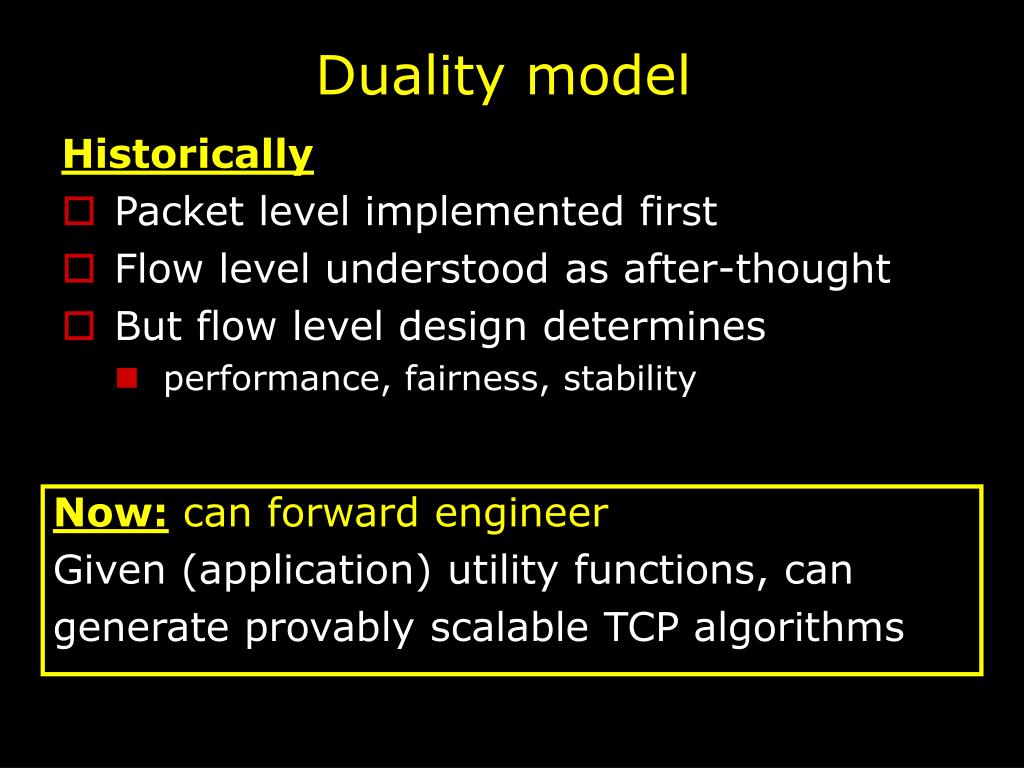 Duality model

Historically

Packet level implemented first

Flow level understood as after-thought

But flow level design determines

performance, fairness, stability

Now: can forward engineer
Given (application) utility functions, can generate provably scalable TCP algorithms